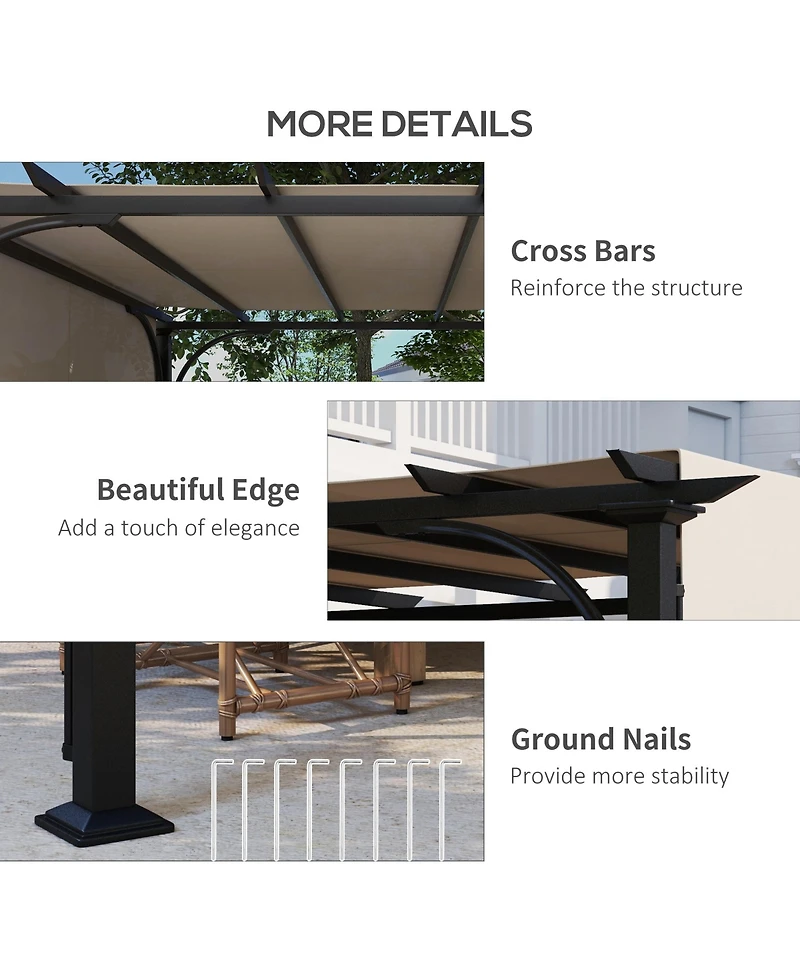 MORE DETAILS

Cross Bars
Reinforce the structure

Beautiful Edge
Add a touch of elegance

Ground Nails
Provide more stability